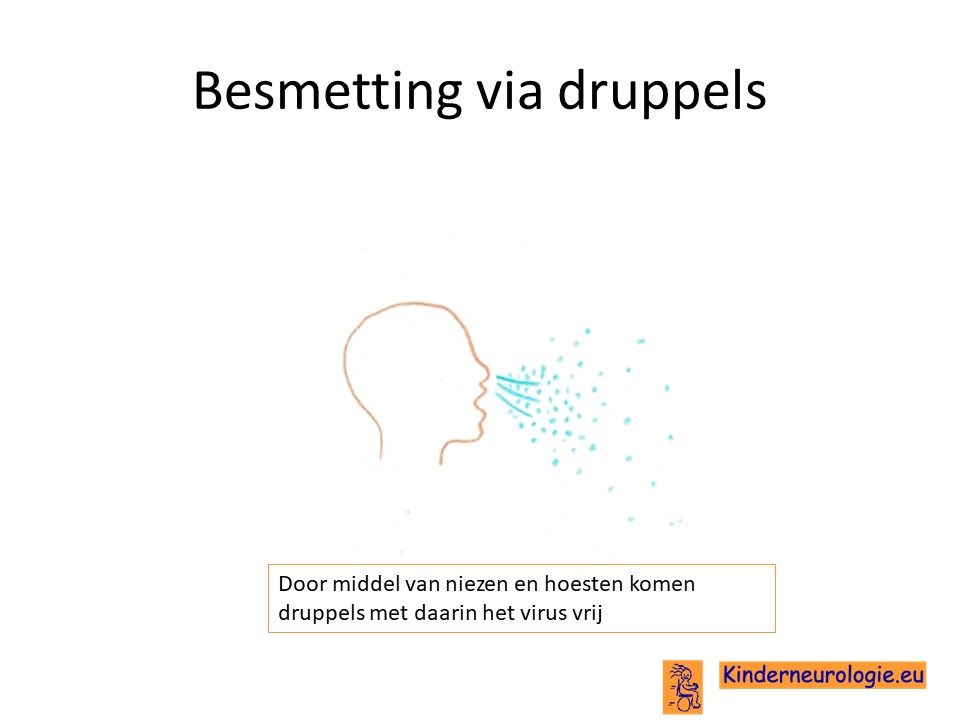 Besmetting via druppels

Door middel van niezen en hoesten komen druppels met daarin het virus vrij

Kinderneurologie.eu